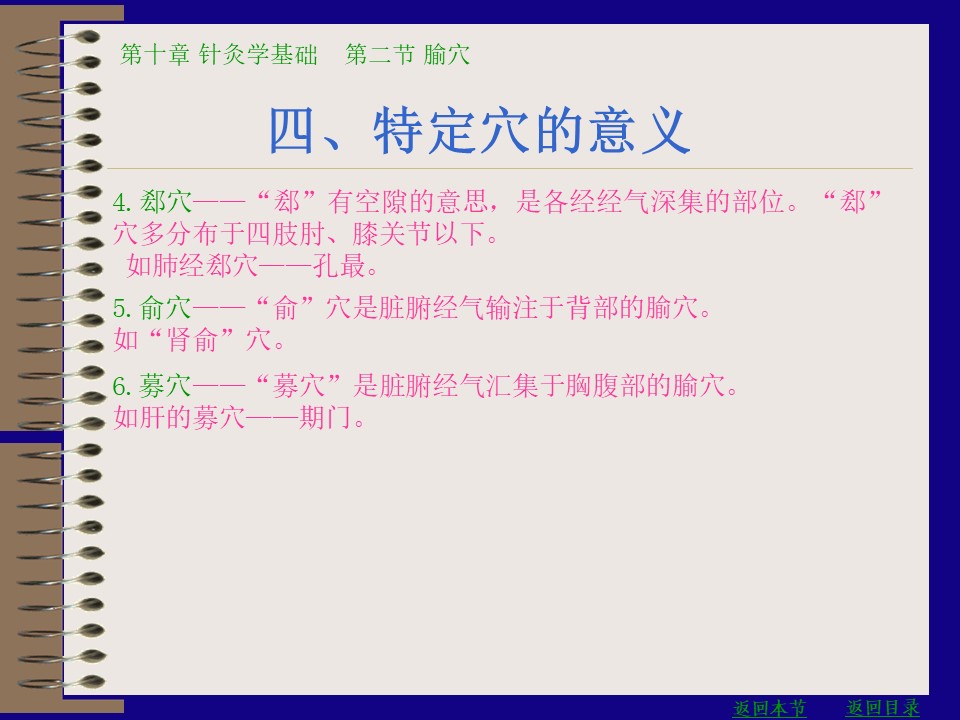 第十章 针灸学基础　第二节 腧穴

四、特定穴的意义

4. 郄穴——“郄”有空隙的意思，是各经经气深集的部位。“郄”穴多分布于四肢肘、膝关节以下。
如肺经郄穴——孔最。

5. 俞穴——“俞”穴是脏腑经气输注于背部的腧穴。
如“肾俞”穴。

6. 募穴——“募穴”是脏腑经气汇集于胸腹部的腧穴。
如肝的募穴——期门。

返回本节　返回目录